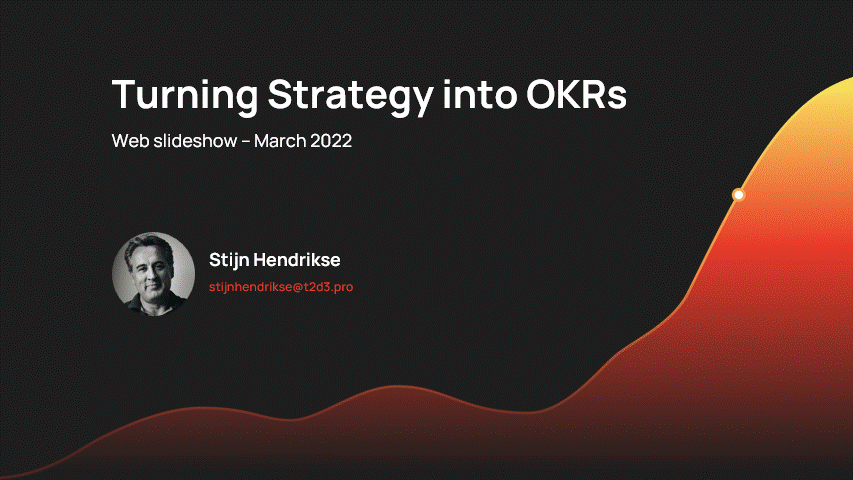 Turning Strategy into OKRs

Web slideshow – March 2022

Stijn Hendrikse

stijnhendrikse@t2d3.pro